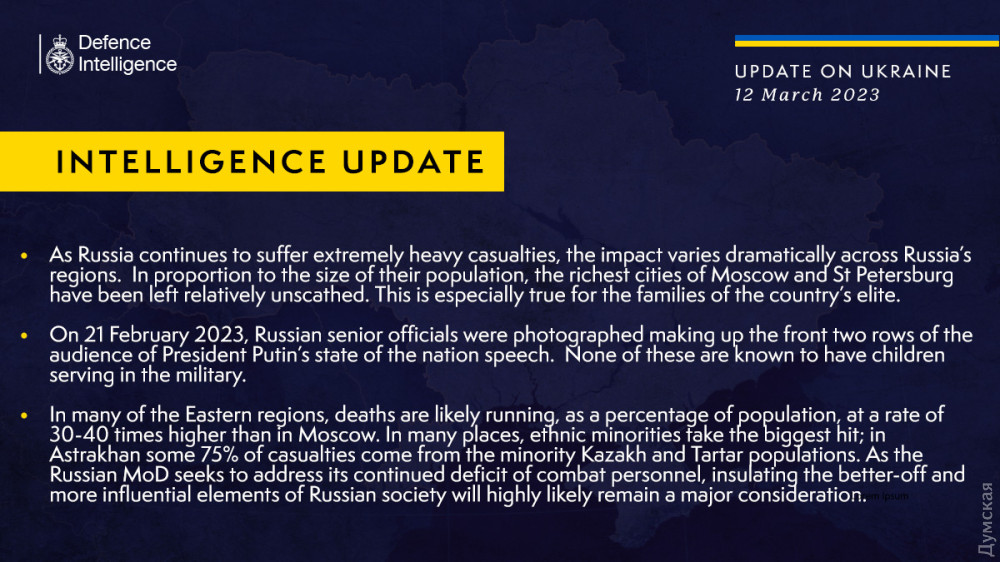 Defence Intelligence

UPDATE ON UKRAINE
12 March 2023

INTELLIGENCE UPDATE

• As Russia continues to suffer extremely heavy casualties, the impact varies dramatically across Russia's regions. In proportion to the size of their population, the richest cities of Moscow and St Petersburg have been left relatively unscathed. This is especially true for the families of the country's elite.

• On 21 February 2023, Russian senior officials were photographed making up the front two rows of the audience of President Putin's state of the nation speech. None of these are known to have children serving in the military.

• In many of the Eastern regions, deaths are likely running, as a percentage of population, at a rate of 30-40 times higher than in Moscow. In many places, ethnic minorities take the biggest hit; in Astrakhan some 75% of casualties come from the minority Kazakh and Tartar populations. As the Russian MoD seeks to address its continued deficit of combat personnel, insulating the better-off and more influential elements of Russian society will highly likely remain a major consideration.

Думская